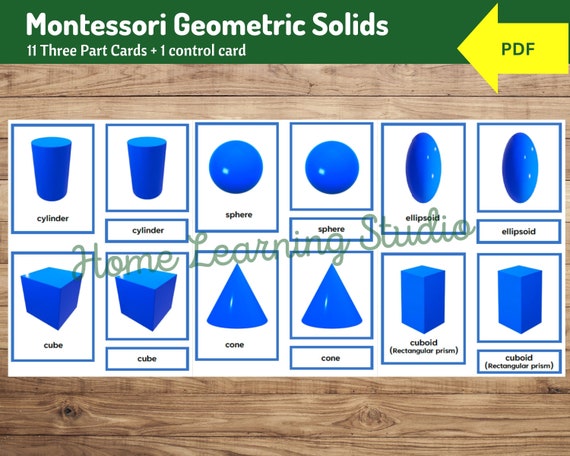 Montessori Geometric Solids
11 Three Part Cards + 1 control card

PDF

cylinder

cylinder

sphere

sphere

ellipsoid

ellipsoid

Home Learning Studio

cube

cube

cone

cone

cuboid
(Rectangular prism)

cuboid
(Rectangular prism)